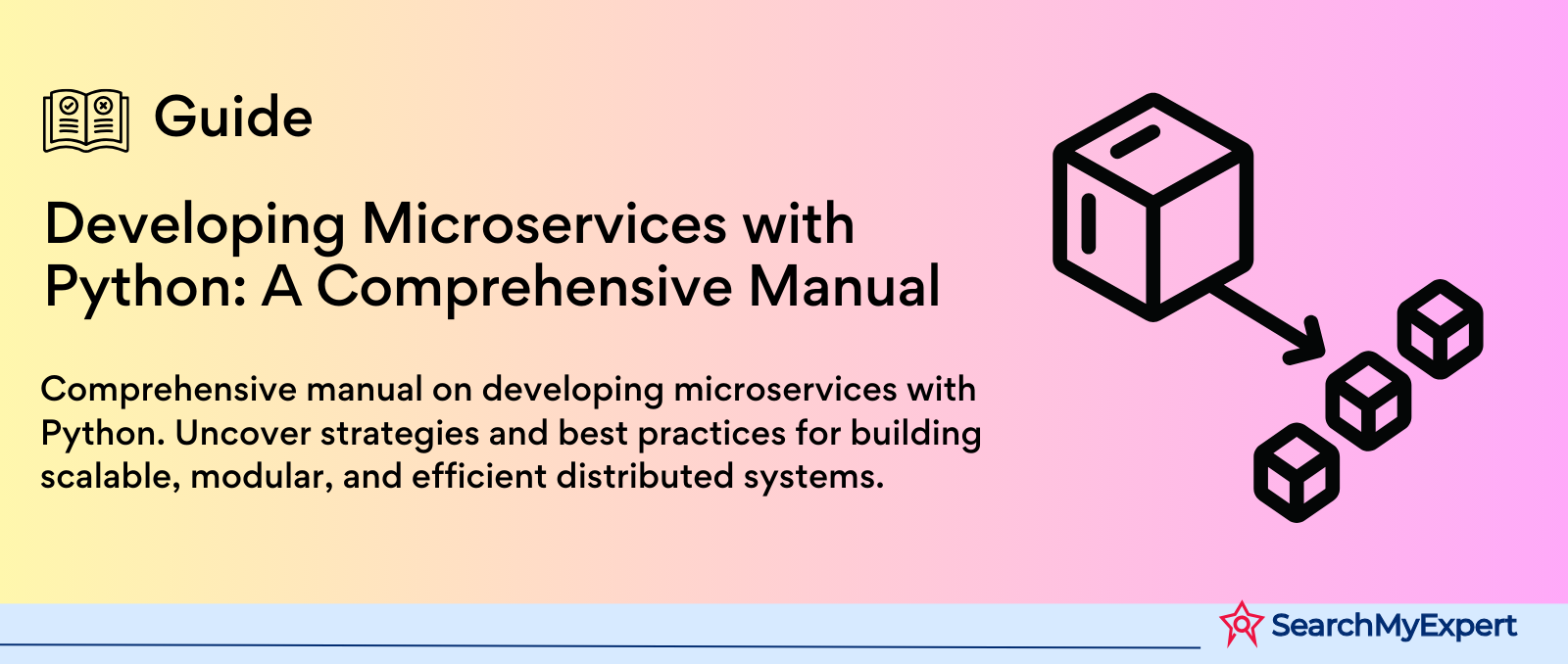 Guide

Developing Microservices with Python: A Comprehensive Manual

Comprehensive manual on developing microservices with Python. Uncover strategies and best practices for building scalable, modular, and efficient distributed systems.

SearchMyExpert